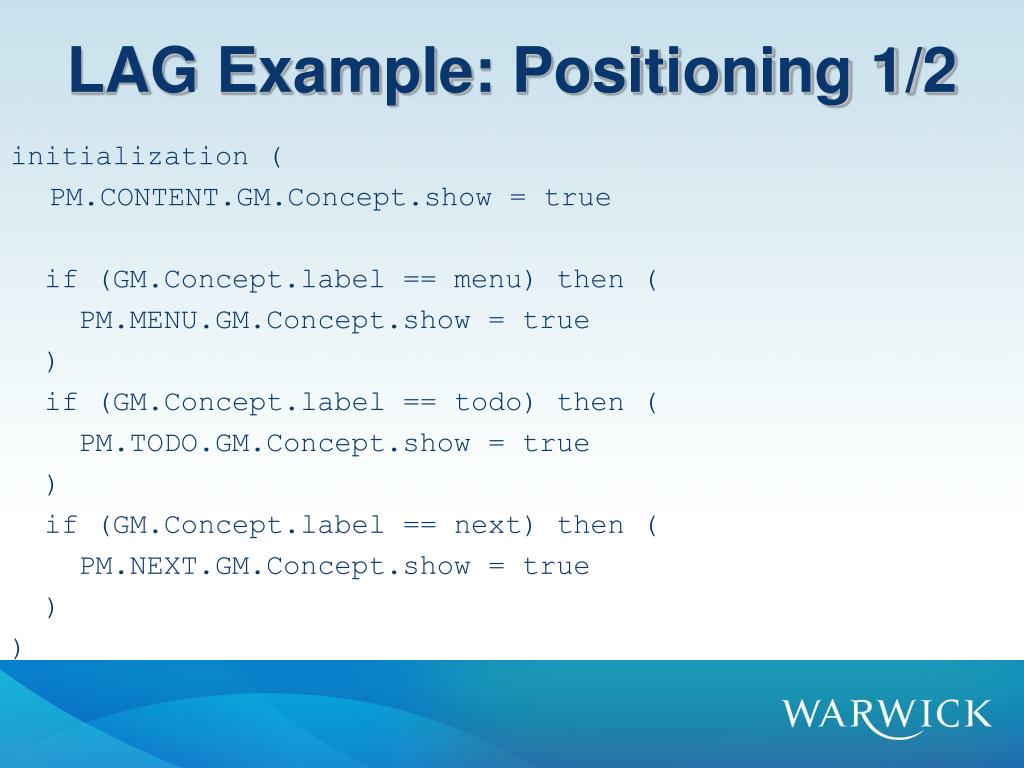 LAG Example: Positioning 1/2

initialization (
PM.CONTENT.GM.Concept.show = true

if (GM.Concept.label == menu) then (
PM.MENU.GM.Concept.show = true
)
if (GM.Concept.label == todo) then (
PM.TODO.GM.Concept.show = true
)
if (GM.Concept.label == next) then (
PM.NEXT.GM.Concept.show = true
)
)

WARWICK